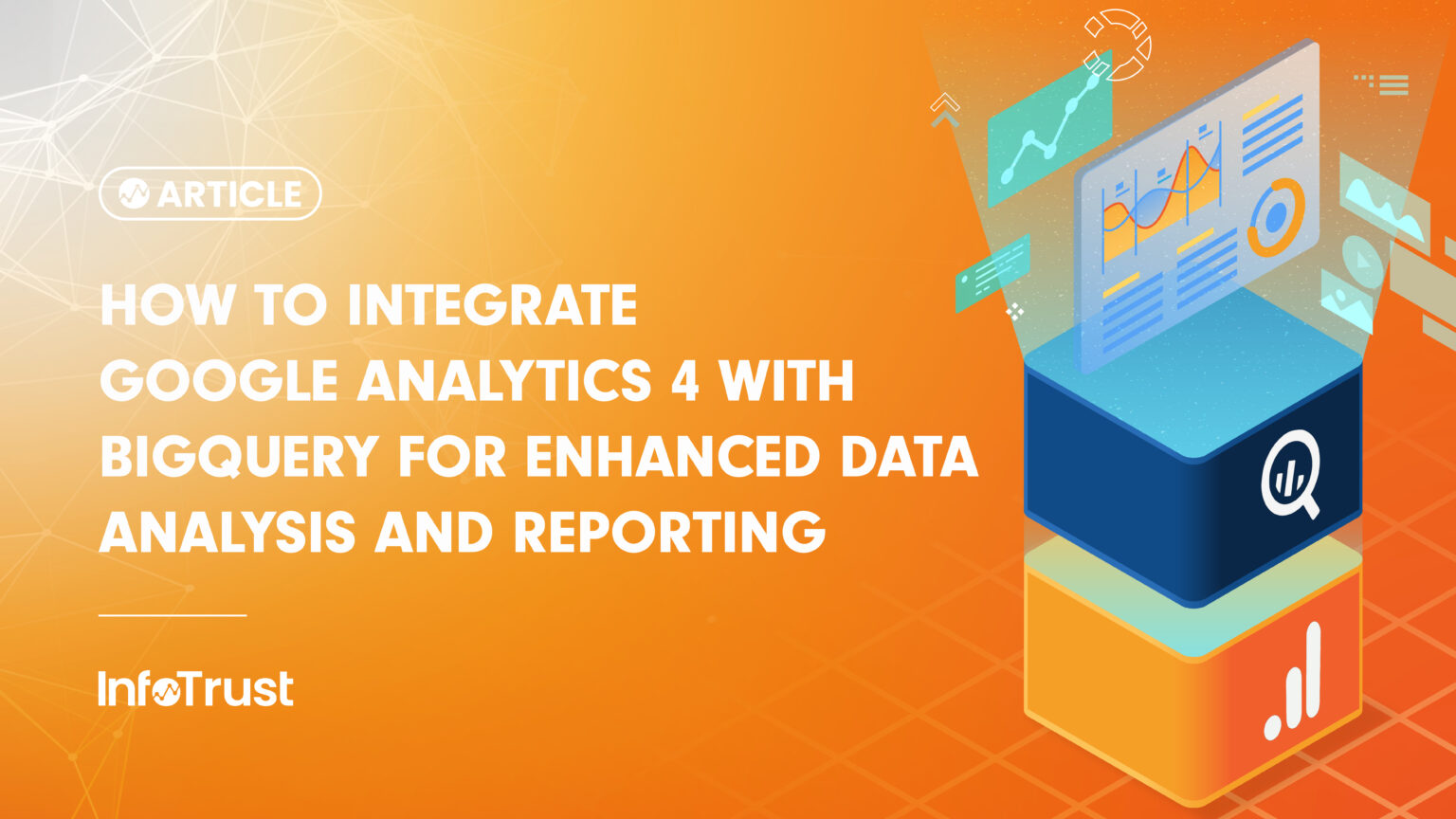 ARTICLE

HOW TO INTEGRATE GOOGLE ANALYTICS 4 WITH BIGQUERY FOR ENHANCED DATA ANALYSIS AND REPORTING

InfoTrust